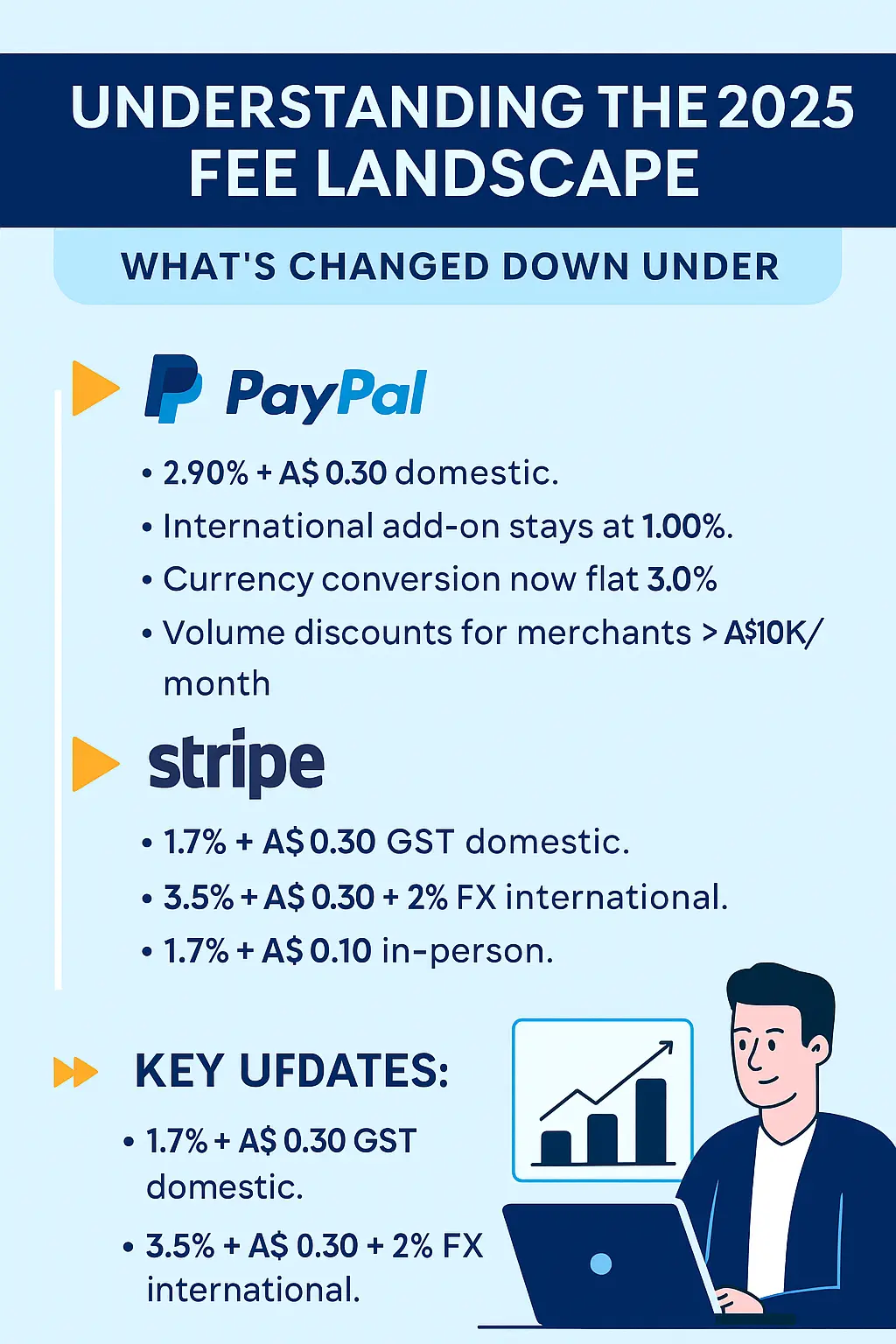 UNDERSTANDING THE 2025 FEE LANDSCAPE

WHAT'S CHANGED DOWN UNDER

PayPal

• 2.90% + A$ 0.30 domestic.
• International add-on stays at 1.00%.
• Currency conversion now flat 3.0%
• Volume discounts for merchants > A$10K/ month

stripe

• 1.7% + A$ 0.30 GST domestic.
• 3.5% + A$ 0.30 + 2% FX international.
• 1.7% + A$ 0.10 in-person.

KEY UFDATES:

• 1.7% + A$ 0.30 GST domestic.
• 3.5% + A$ 0.30 + 2% FX international.